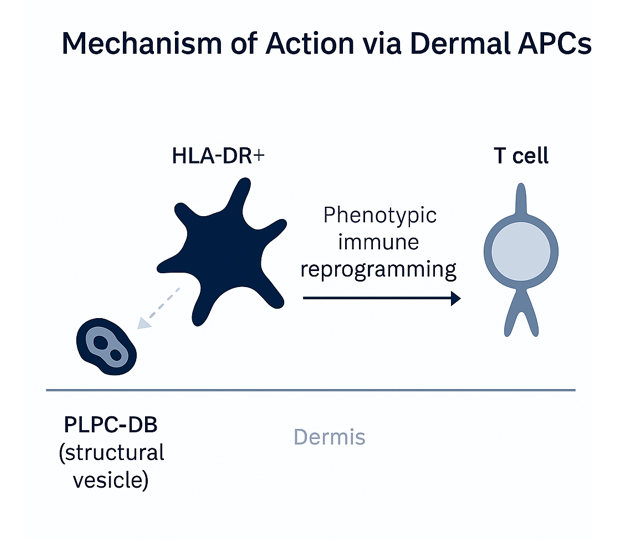 Mechanism of Action via Dermal APCs

HLA-DR+

T cell

Phenotypic immune reprogramming

PLPC-DB (structural vesicle)

Dermis